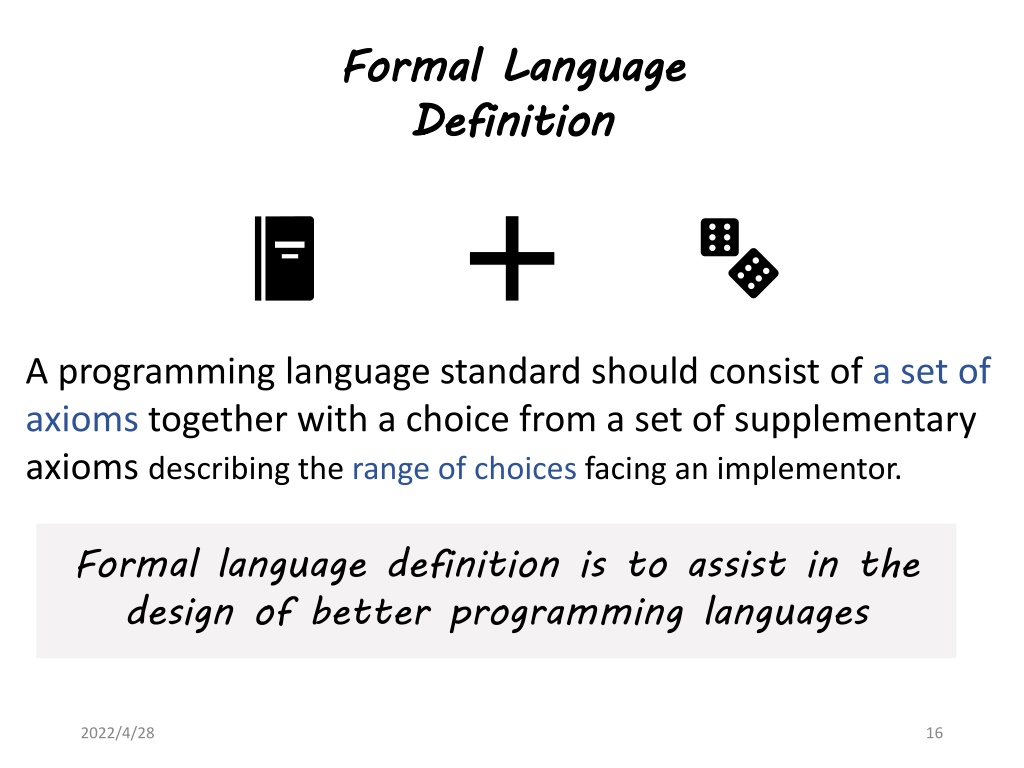 Formal Language Definition

A programming language standard should consist of a set of axioms together with a choice from a set of supplementary axioms describing the range of choices facing an implementor.

Formal language definition is to assist in the design of better programming languages

2022/4/28

16